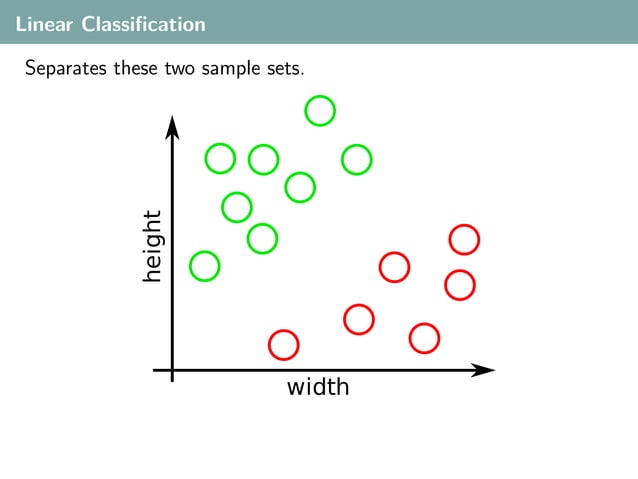 Linear Classification

Separates these two sample sets.

height

width